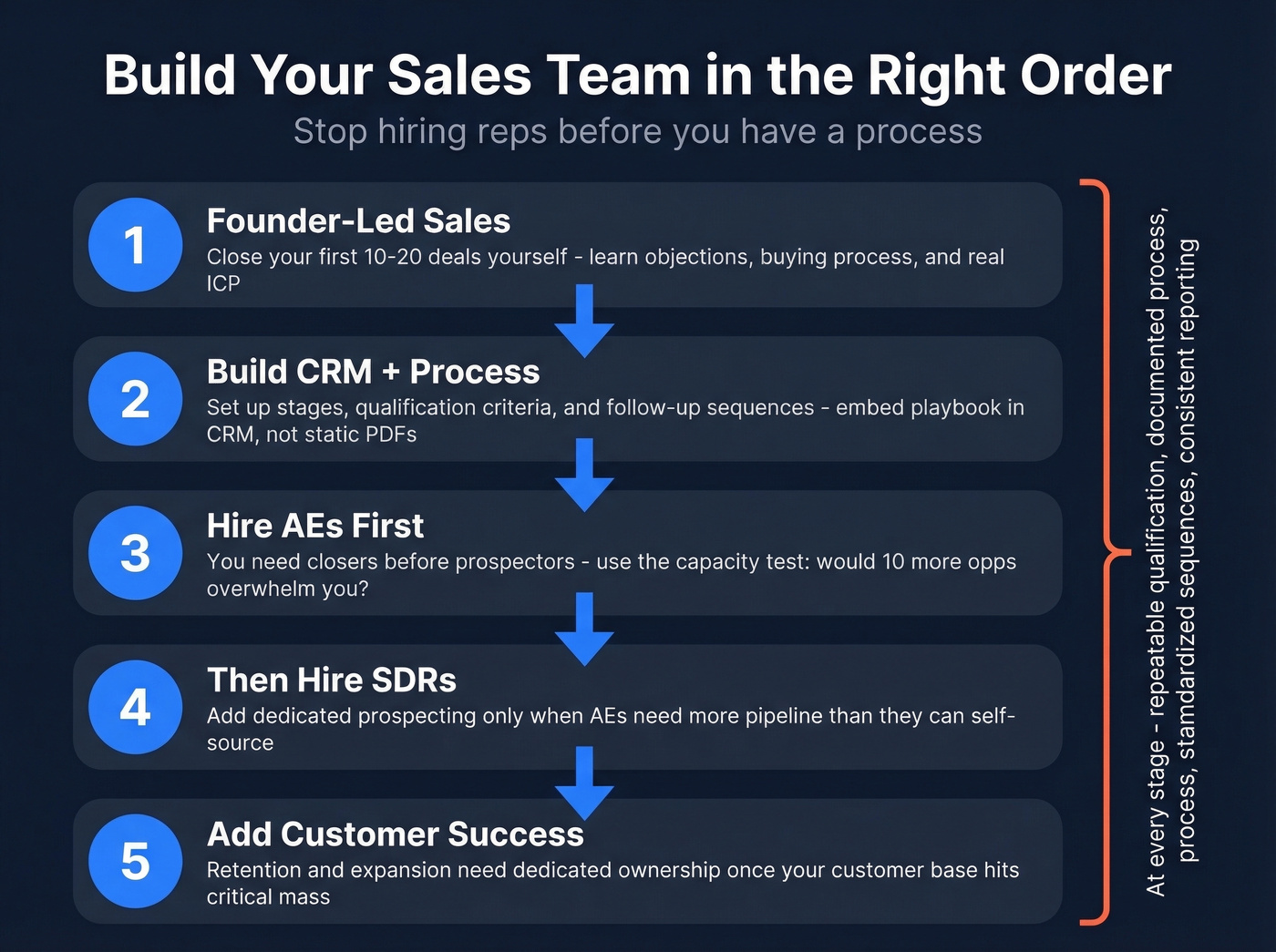 Build Your Sales Team in the Right Order

Stop hiring reps before you have a process

1
Founder-Led Sales
Close your first 10-20 deals yourself - learn objections, buying process, and real ICP

2
Build CRM + Process
Set up stages, qualification criteria, and follow-up sequences - embed playbook in CRM, not static PDFs

3
Hire AEs First
You need closers before prospectors - use the capacity test: would 10 more opps overwhelm you?

4
Then Hire SDRs
Add dedicated prospecting only when AEs need more pipeline than they can self-source

5
Add Customer Success
Retention and expansion need dedicated ownership once your customer base hits critical mass

At every stage - repeatable qualification, documented process, process, stamdardized sequences, consistent reporting